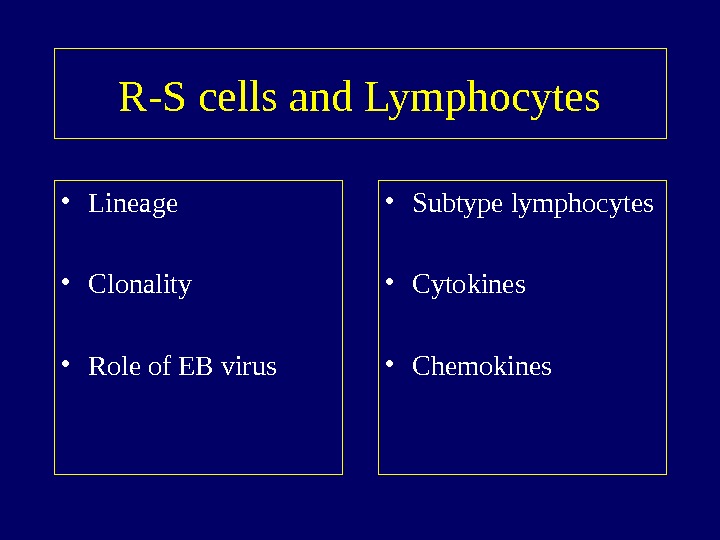 R-S cells and Lymphocytes

• Lineage

• Clonality

• Role of EB virus

• Subtype lymphocytes

• Cytokines

• Chemokines